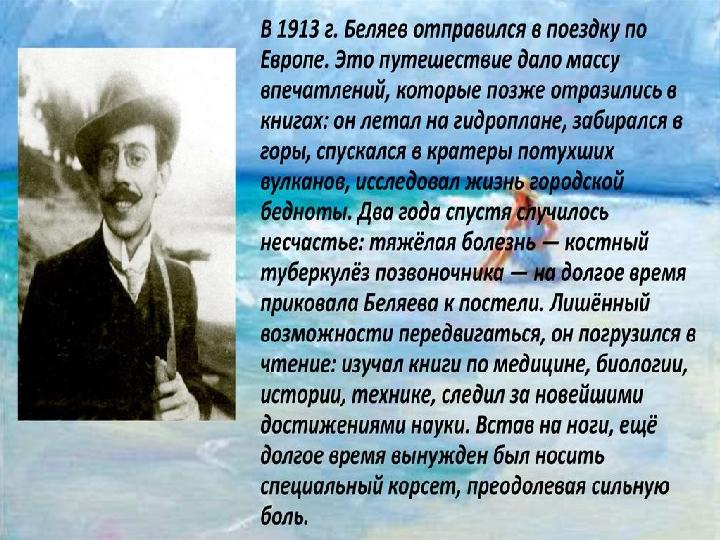 В 1913 г. Беляев отправился в поездку по Европе. Это путешествие дало массу впечатлений, которые позже отразились в книгах: он летал на гидроплане, забирался в горы, спускался в кратеры потухших вулканов, исследовал жизнь городской бедноты. Два года спустя случилось несчастье: тяжёлая болезнь — костный туберкулёз позвоночника — на долгое время приковала Беляева к постели. Лишённый возможности передвигаться, он погрузился в чтение: изучал книги по медицине, биологии, истории, технике, следил за новейшими достижениями науки. Встав на ноги, ещё долгое время вынужден был носить специальный корсет, преодолевая сильную боль.